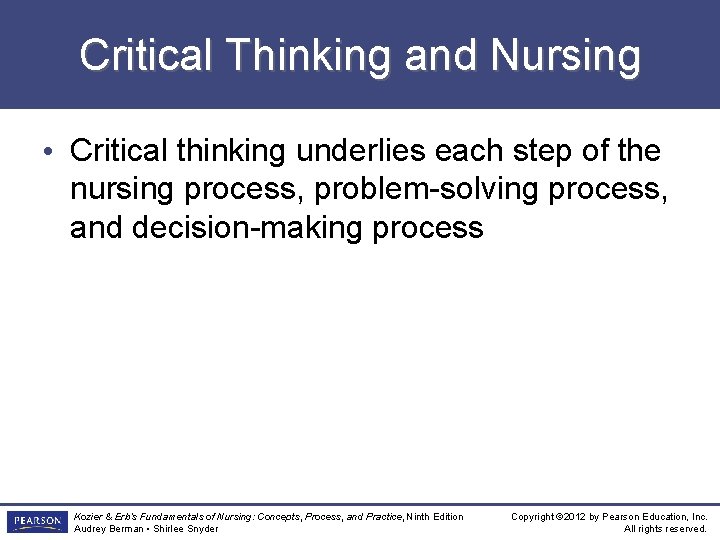 Critical Thinking and Nursing

• Critical thinking underlies each step of the nursing process, problem-solving process, and decision-making process

PEARSON

Kozier & Erb's Fundamentals of Nursing: Concepts, Process, and Practice, Ninth Edition
Audrey Berman • Shirlee Snyder

Copyright ©2012 by Pearson Education, Inc.
All rights reserved.